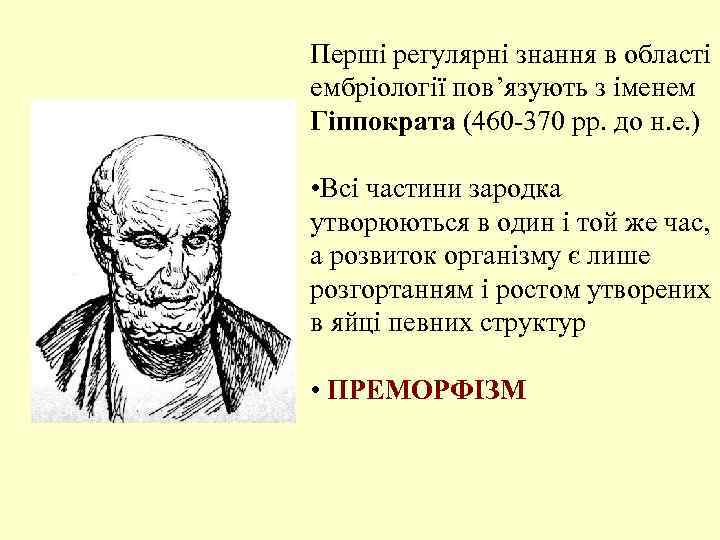 Перші регулярні знання в області ембріології пов’язують з іменем Гіппократа (460-370 рр. до н.е.)

•Всі частини зародка утворюються в один і той же час, а розвиток організму є лише розгортанням і ростом утворених в яйці певних структур

• ПРЕМОРФІЗМ